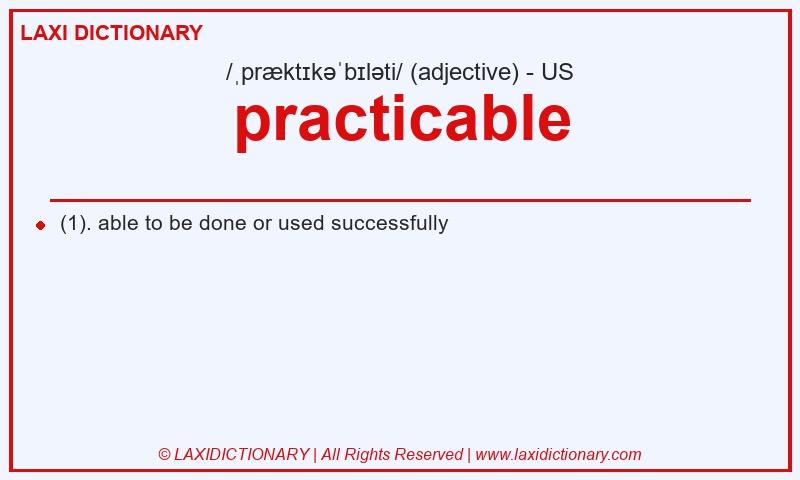 LAXI DICTIONARY

/ˌpræktɪkəˈbɪləti/ (adjective) - US

practicable

(1). able to be done or used successfully

© LAXIDICTIONARY | All Rights Reserved | www.laxidictionary.com